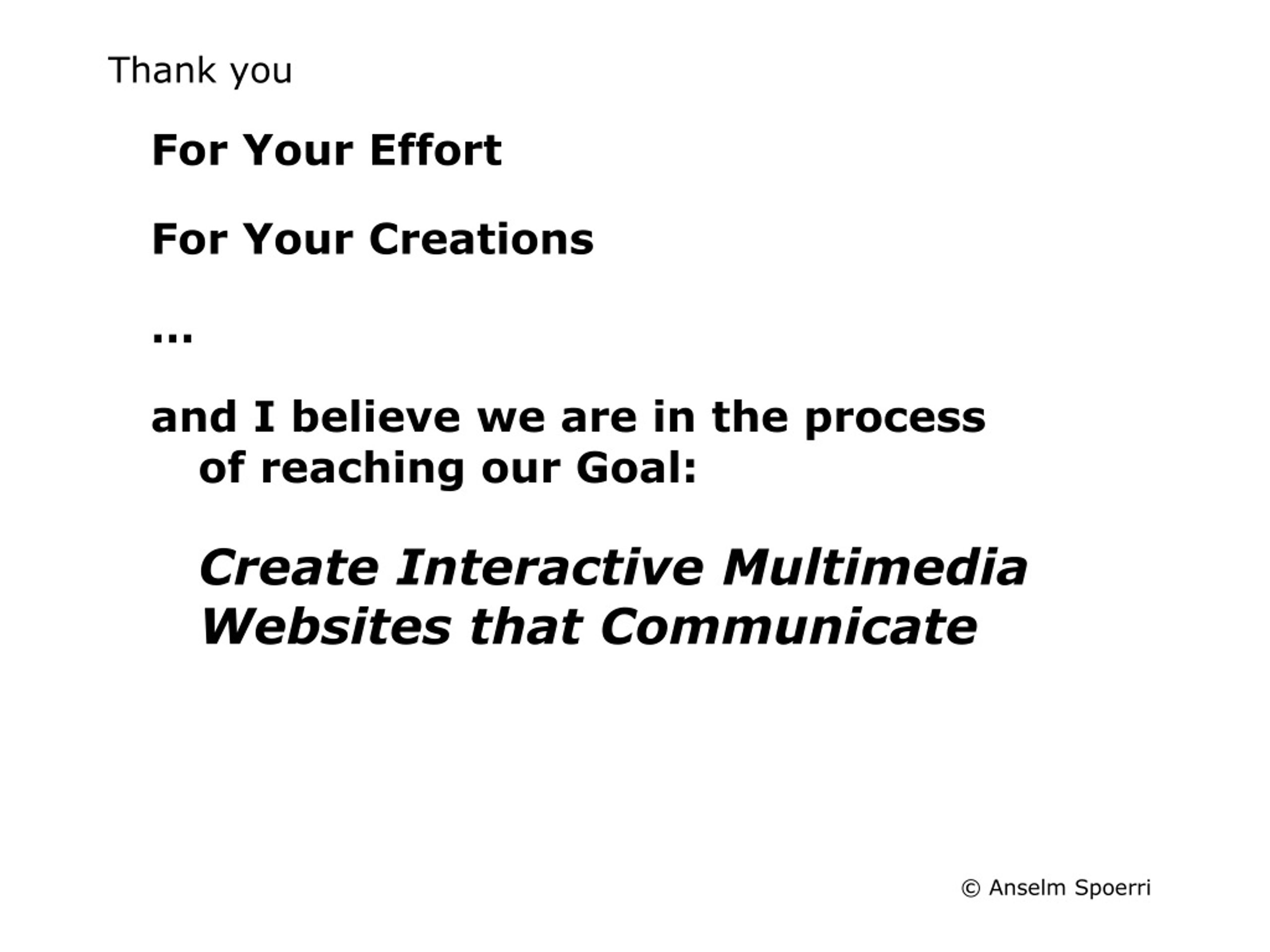 Thank you

For Your Effort

For Your Creations

...

and I believe we are in the process of reaching our Goal:

Create Interactive Multimedia Websites that Communicate

© Anselm Spoerri